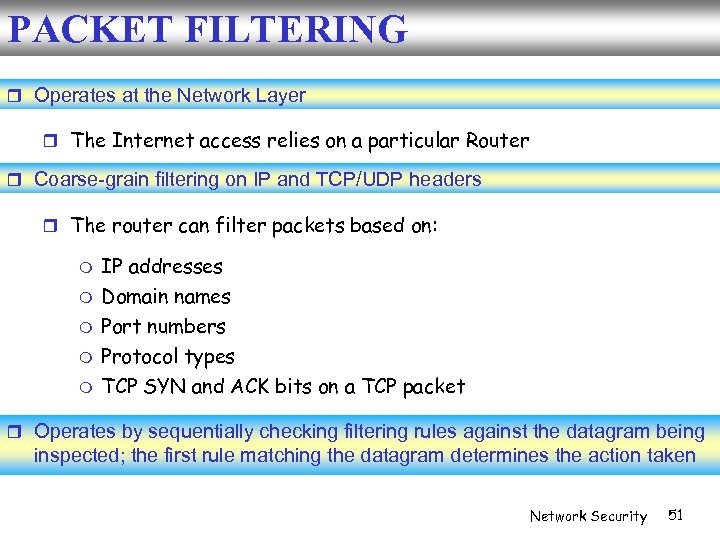 PACKET FILTERING

Operates at the Network Layer

The Internet access relies on a particular Router

Coarse-grain filtering on IP and TCP/UDP headers

The router can filter packets based on:

IP addresses
Domain names
Port numbers
Protocol types
TCP SYN and ACK bits on a TCP packet

Operates by sequentially checking filtering rules against the datagram being inspected; the first rule matching the datagram determines the action taken

Network Security 51